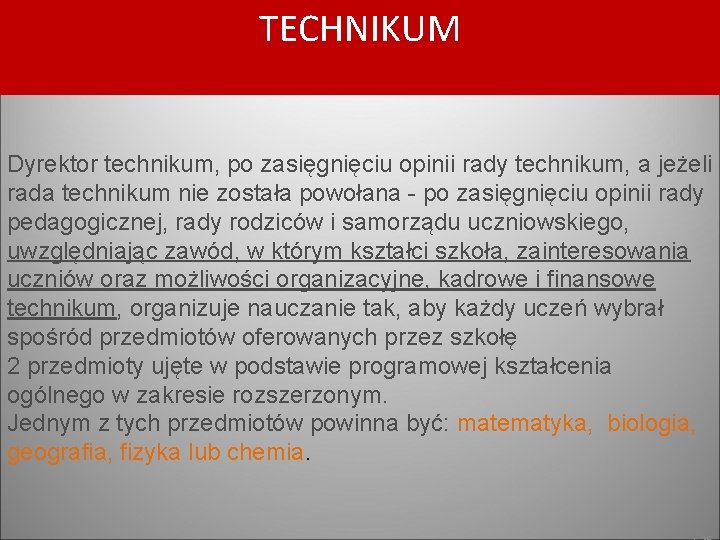 TECHNIKUM

Dyrektor technikum, po zasięgnięciu opinii rady technikum, a jeżeli rada technikum nie została powołana - po zasięgnięciu opinii rady pedagogicznej, rady rodziców i samorządu uczniowskiego, uwzględniając zawód, w którym kształci szkoła, zainteresowania uczniów oraz możliwości organizacyjne, kadrowe i finansowe technikum, organizuje nauczanie tak, aby każdy uczeń wybrał spośród przedmiotów oferowanych przez szkołę
2 przedmioty ujęte w podstawie programowej kształcenia ogólnego w zakresie rozszerzonym.
Jednym z tych przedmiotów powinna być: matematyka, biologia, geografia, fizyka lub chemia.